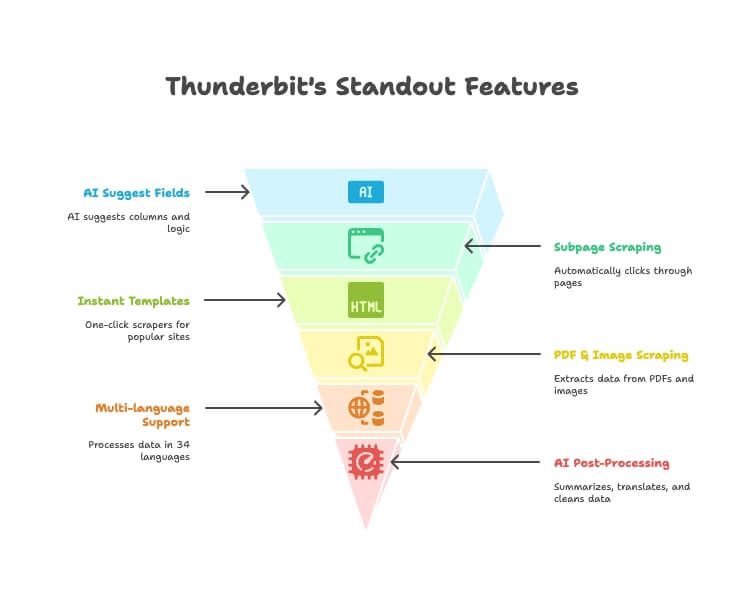 Thunderbit's Standout Features

AI Suggest Fields

AI suggests columns and logic

AI

Subpage Scraping

Automatically clicks through pages

Instant Templates

One-click scrapers for popular sites

HTML

PDF & Image Scraping

Extracts data from PDFs and images

Multi-language Support

Processes data in 34 languages

AI Post-Processing

Summarizes, translates, and cleans data